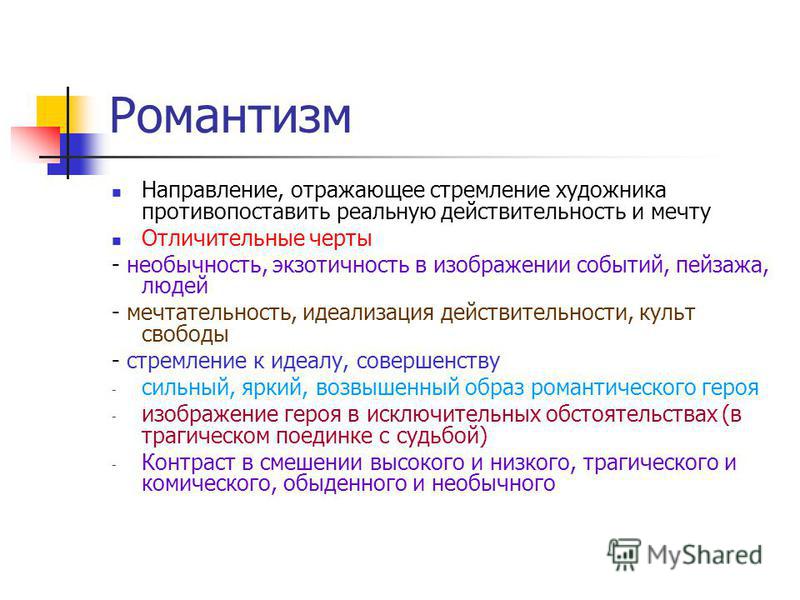 Романтизм

Направление, отражающее стремление художника противопоставить реальную действительность и мечту

Отличительные черты

- необычность, экзотичность в изображении событий, пейзажа, людей

- мечтательность, идеализация действительности, культ свободы

- стремление к идеалу, совершенству

- сильный, яркий, возвышенный образ романтического героя

- изображение героя в исключительных обстоятельствах (в трагическом поединке с судьбой)

- Контраст в смешении высокого и низкого, трагического и комического, обыденного и необычного

MyShared